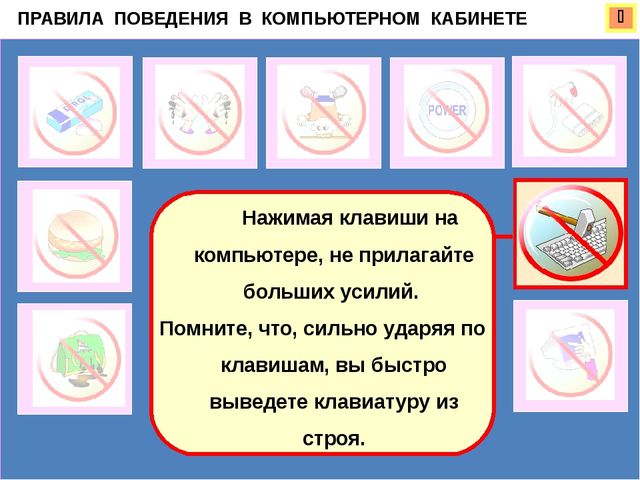 ПРАВИЛА ПОВЕДЕНИЯ В КОМПЬЮТЕРНОМ КАБИНЕТЕ

DIROL

POWER

Нажимая клавиши на компьютере, не прилагайте больших усилий.
Помните, что, сильно ударяя по клавишам, вы быстро выведете клавиатуру из строя.